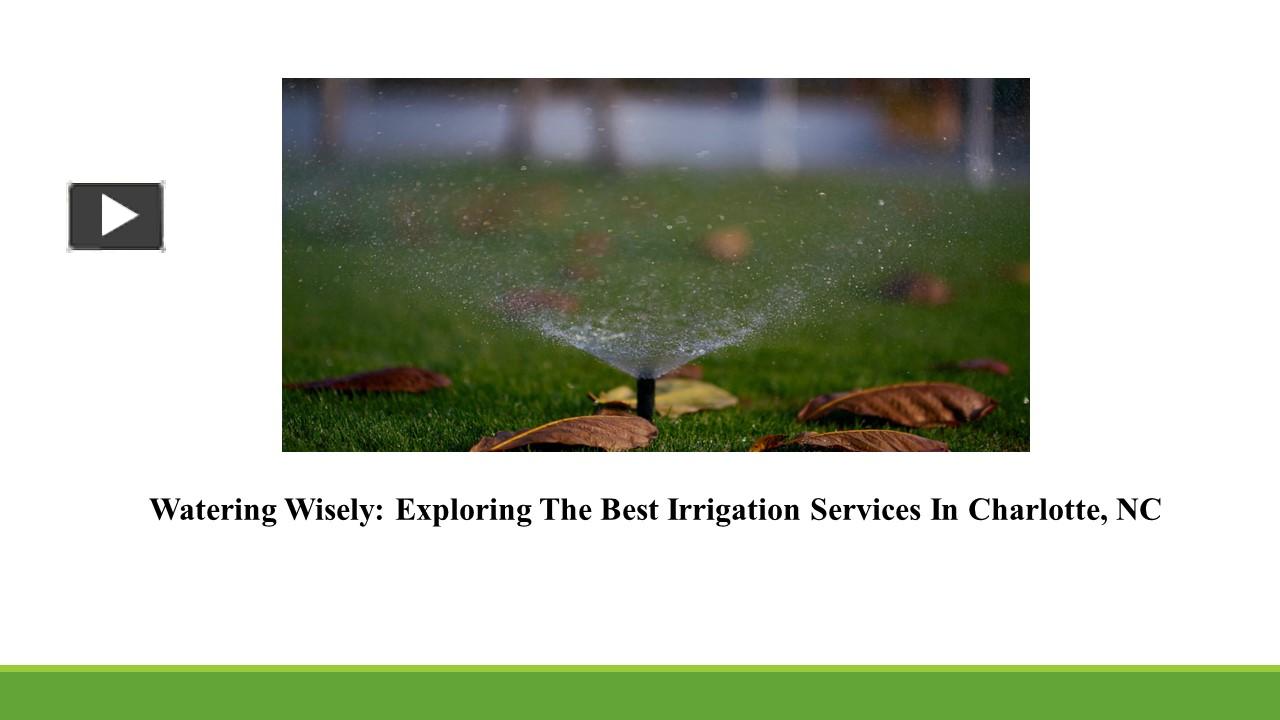 Watering Wisely: Exploring The Best Irrigation Services In Charlotte, NC